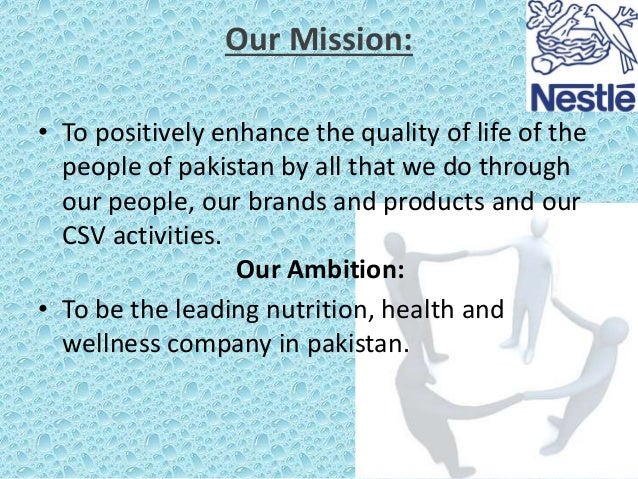 Our Mission:

Nestlé

• To positively enhance the quality of life of the people of pakistan by all that we do through our people, our brands and products and our CSV activities.

Our Ambition:

• To be the leading nutrition, health and wellness company in pakistan.